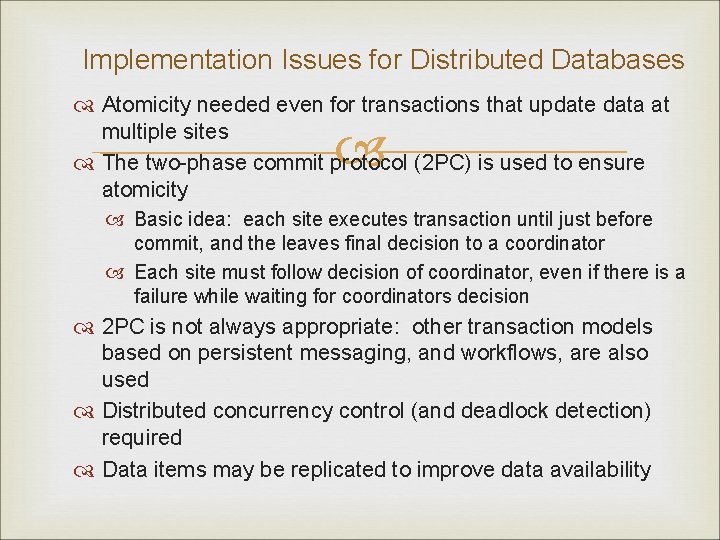 Implementation Issues for Distributed Databases

Atomicity needed even for transactions that update data at multiple sites

The two-phase commit protocol (2PC) is used to ensure atomicity

Basic idea: each site executes transaction until just before commit, and the leaves final decision to a coordinator

Each site must follow decision of coordinator, even if there is a failure while waiting for coordinators decision

2PC is not always appropriate: other transaction models based on persistent messaging, and workflows, are also used

Distributed concurrency control (and deadlock detection) required

Data items may be replicated to improve data availability